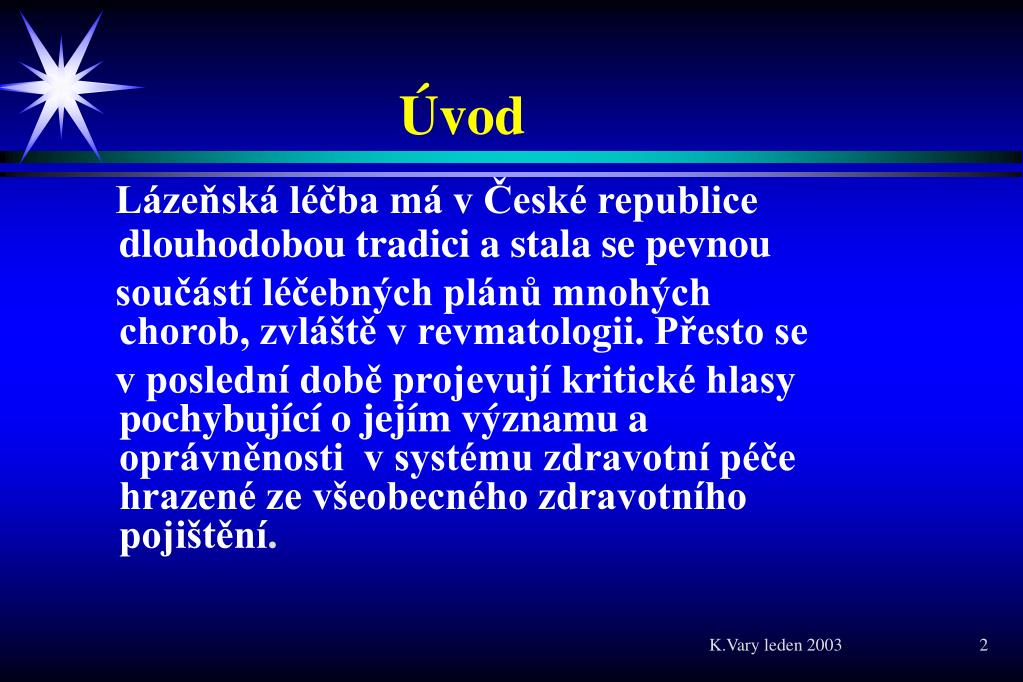 Úvod

Lázeňská léčba má v České republice dlouhodobou tradici a stala se pevnou součástí léčebných plánů mnohých chorob, zvláště v revmatologii. Přesto se v poslední době projevují kritické hlasy pochybující o jejím významu a oprávněnosti v systému zdravotní péče hrazené ze všeobecného zdravotního pojištění.

K.Vary leden 2003

2